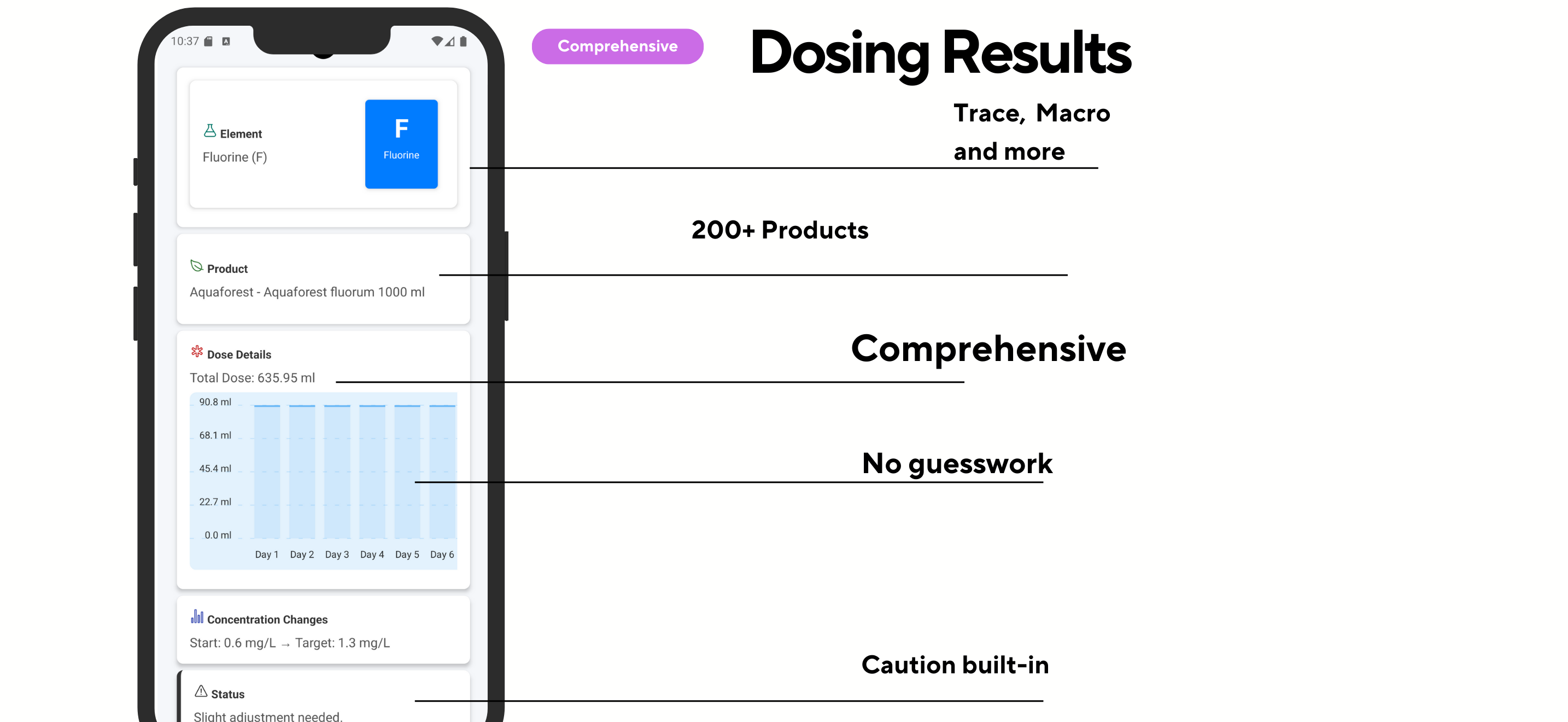 10:37

Element
Fluorine (F)

F
Fluorine

Product
Aquaforest - Aquaforest fluorum 1000 ml

Dose Details
Total Dose: 635.95 ml

90.8 ml
68.1 ml
45.4 ml
22.7 ml
0.0 ml
Day 1 Day 2 Day 3 Day 4 Day 5 Day 6

Concentration Changes
Start: 0.6 mg/L → Target: 1.3 mg/L

Status
Slight adjustment needed.

Comprehensive

Dosing Results

Trace, Macro and more

200+ Products

Comprehensive

No guesswork

Caution built-in